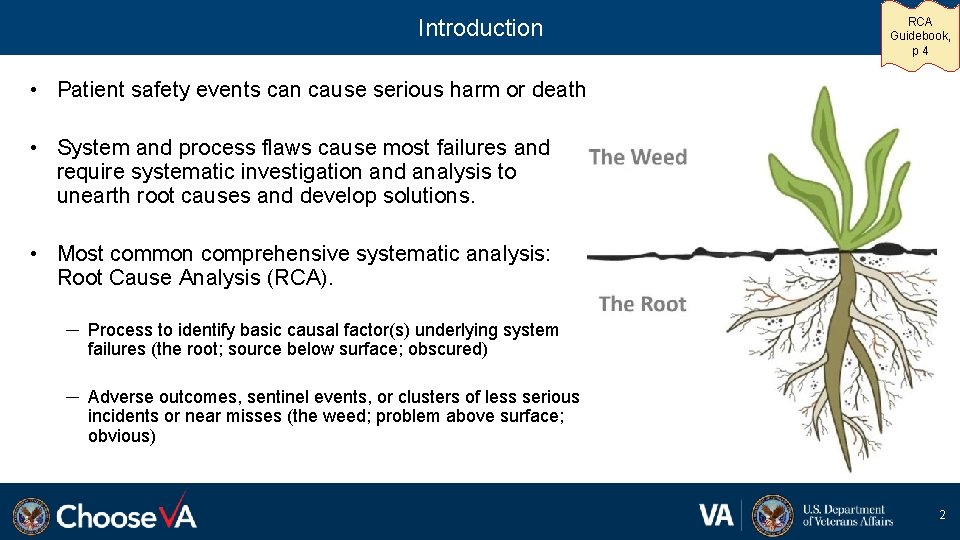 Introduction

RCA Guidebook, p 4

• Patient safety events can cause serious harm or death

• System and process flaws cause most failures and require systematic investigation and analysis to unearth root causes and develop solutions.

• Most common comprehensive systematic analysis: Root Cause Analysis (RCA).

– Process to identify basic causal factor(s) underlying system failures (the root; source below surface; obscured)

– Adverse outcomes, sentinel events, or clusters of less serious incidents or near misses (the weed; problem above surface; obvious)

The Weed

The Root

ChooseVA

VA

U.S. Department of Veterans Affairs

2